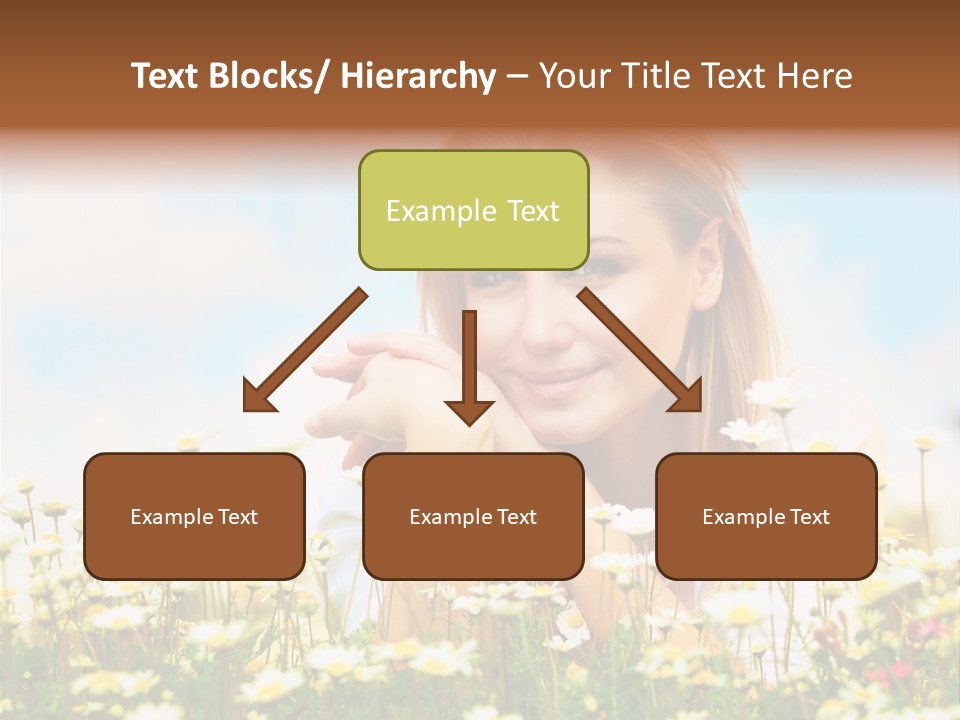 Text Blocks/ Hierarchy – Your Title Text Here

Example Text

Example Text

Example Text

Example Text